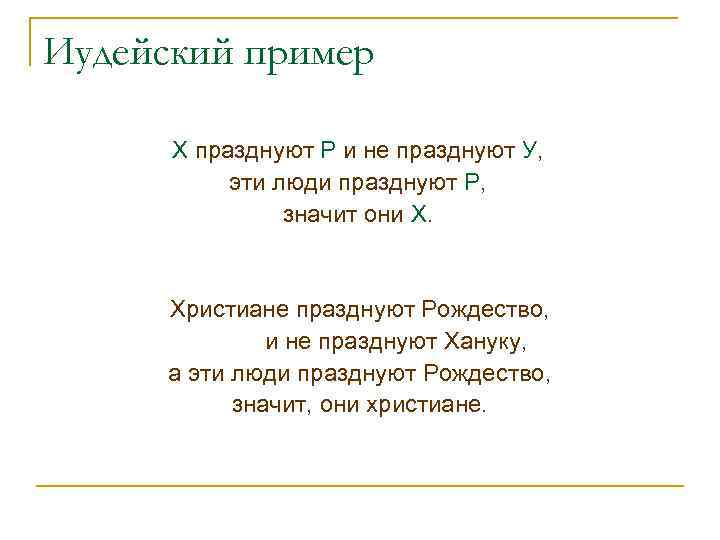 Иудейский пример

Х празднуют Р и не празднуют У,
эти люди празднуют Р,
значит они Х.

Христиане празднуют Рождество,
и не празднуют Хануку,
а эти люди празднуют Рождество,
значит, они христиане.